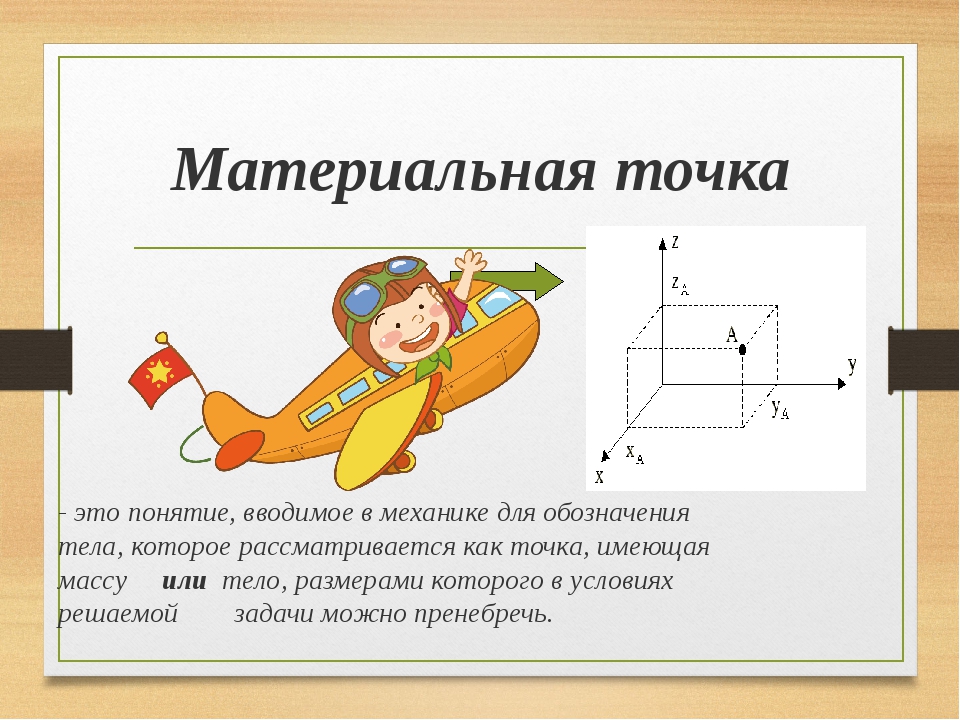 Материальная точка

z

$z_A$

A

y

$y_A$

$x_A$

x

- это понятие, вводимое в механике для обозначения тела, которое рассматривается как точка, имеющая массу или тело, размерами которого в условиях решаемой задачи можно пренебречь.